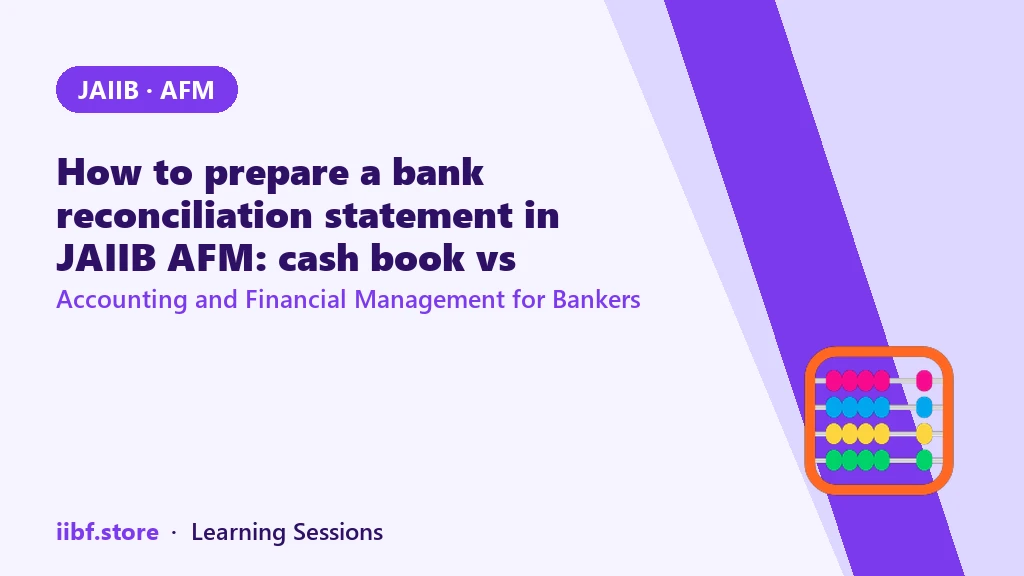 JAIIB · AFM

How to prepare a bank reconciliation statement in JAIIB AFM: cash book vs

Accounting and Financial Management for Bankers

iibf.store · Learning Sessions